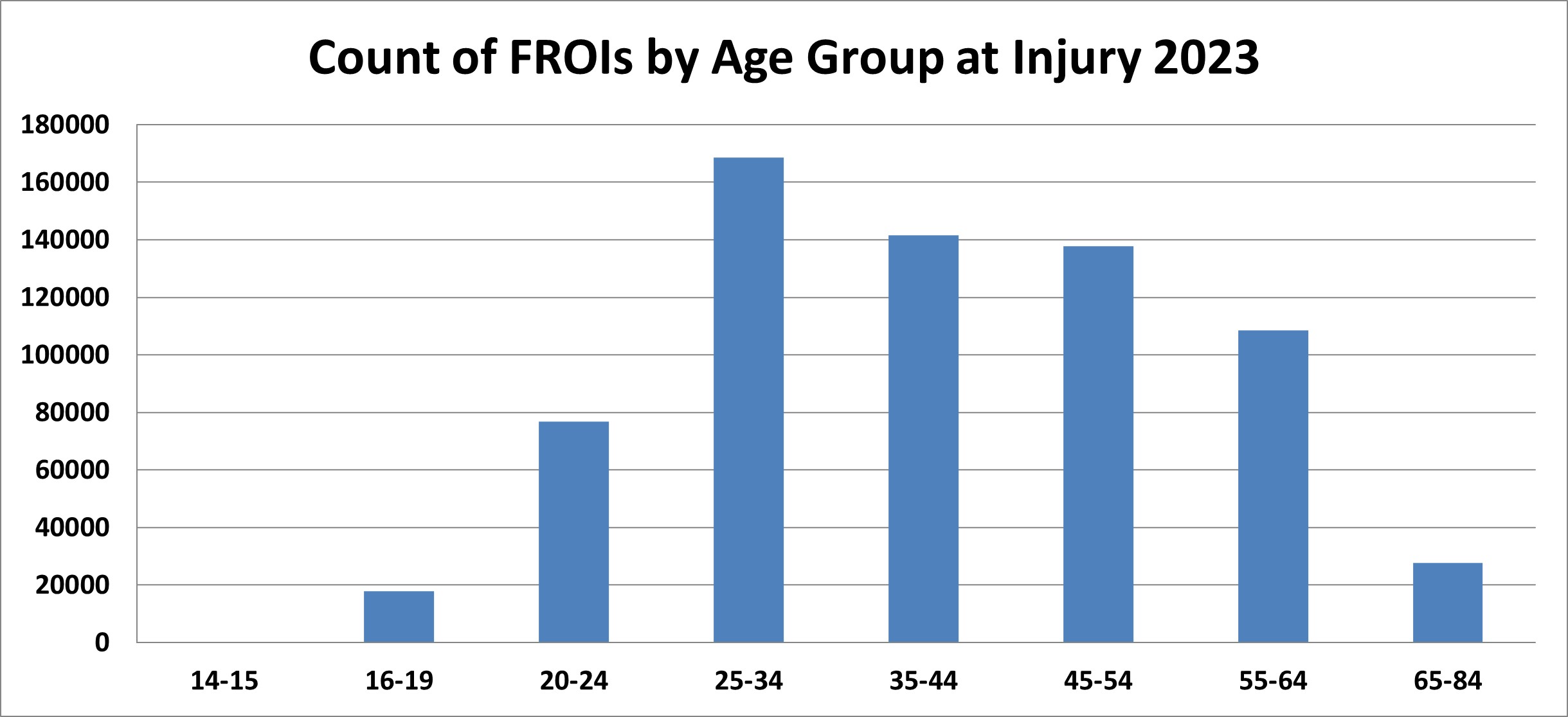 Count of FROIs by Age Group at Injury 2023

180000
160000
140000
120000
100000
80000
60000
40000
20000
0

14-15
16-19
20-24
25-34
35-44
45-54
55-64
65-84